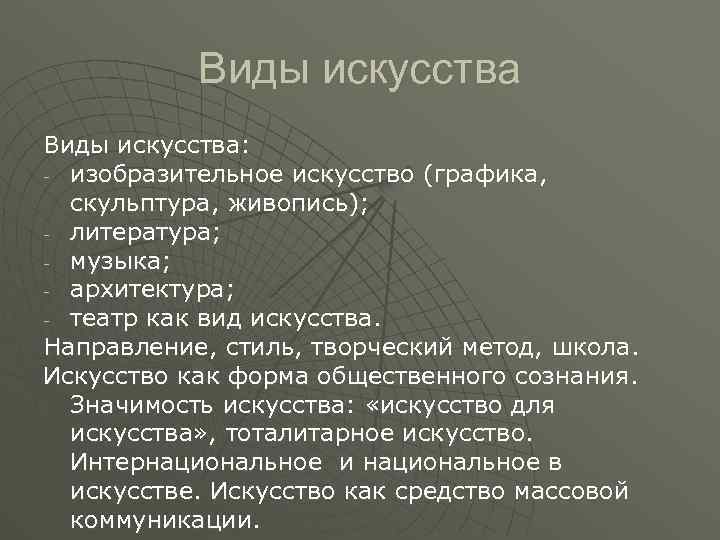 Виды искусства

Виды искусства:
- изобразительное искусство (графика, скульптура, живопись);
- литература;
- музыка;
- архитектура;
- театр как вид искусства.
Направление, стиль, творческий метод, школа.
Искусство как форма общественного сознания. Значимость искусства: «искусство для искусства», тоталитарное искусство. Интернациональное и национальное в искусстве. Искусство как средство массовой коммуникации.